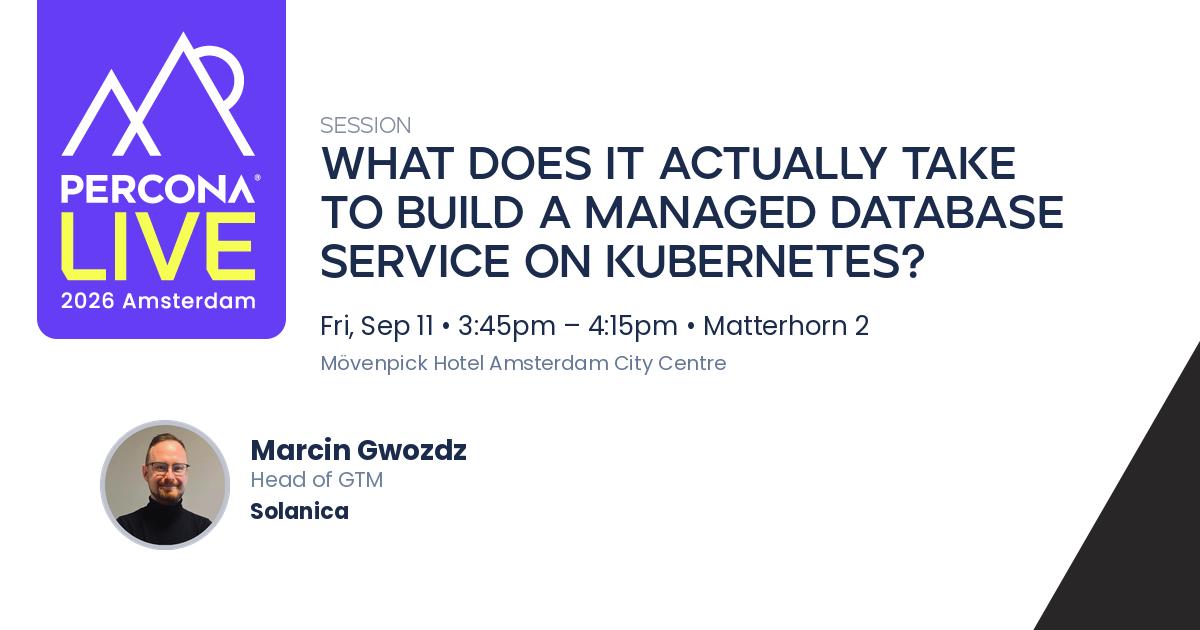 PERCONA®
LIVE
2026 Amsterdam

SESSION
WHAT DOES IT ACTUALLY TAKE TO BUILD A MANAGED DATABASE SERVICE ON KUBERNETES?

Fri, Sep 11 • 3:45pm – 4:15pm • Matterhorn 2
Mövenpick Hotel Amsterdam City Centre

Marcin Gwozdz
Head of GTM
Solanica